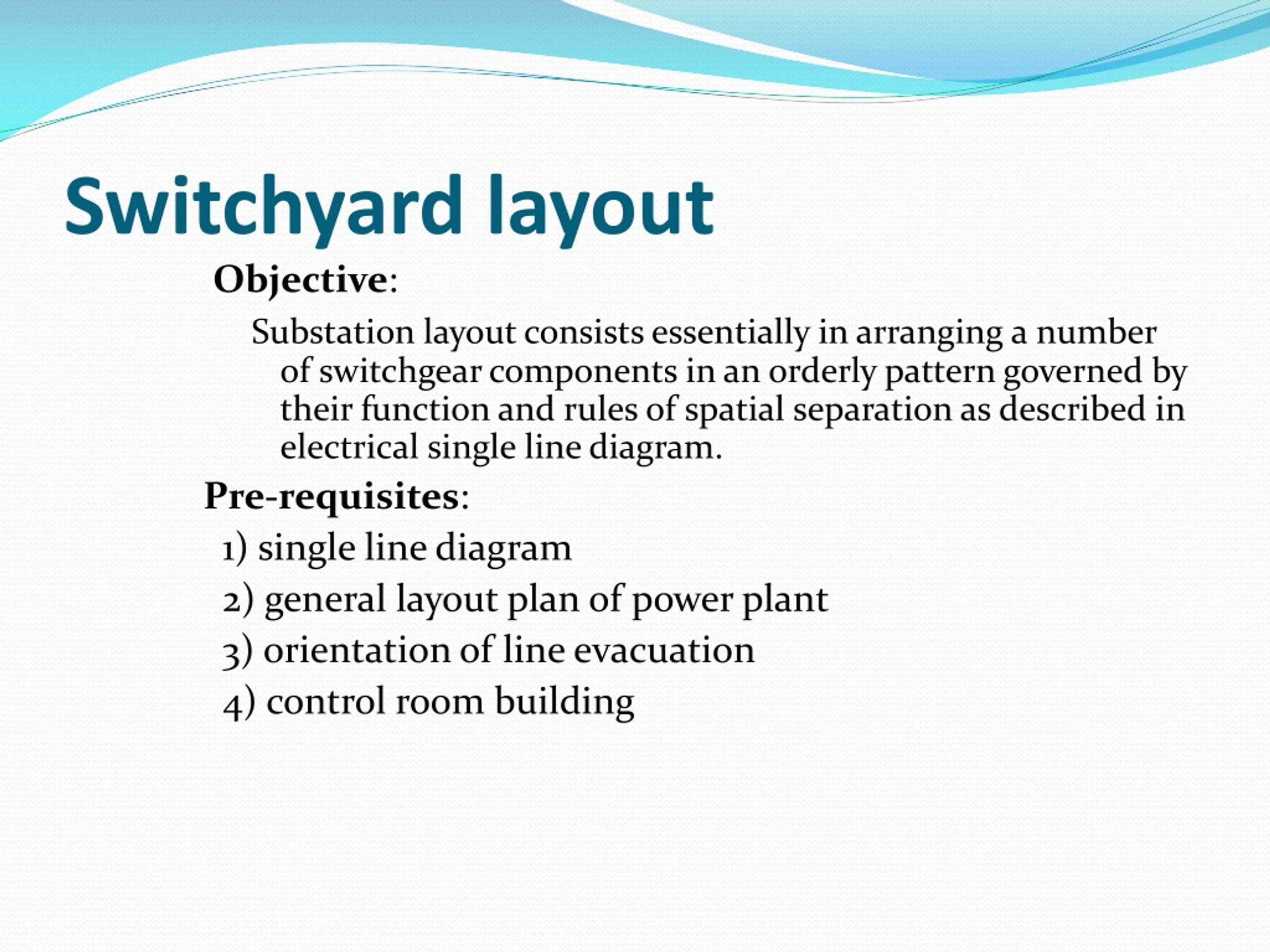 Switchyard layout

Objective:

Substation layout consists essentially in arranging a number of switchgear components in an orderly pattern governed by their function and rules of spatial separation as described in electrical single line diagram.

Pre-requisites:

1) single line diagram

2) general layout plan of power plant

3) orientation of line evacuation

4) control room building